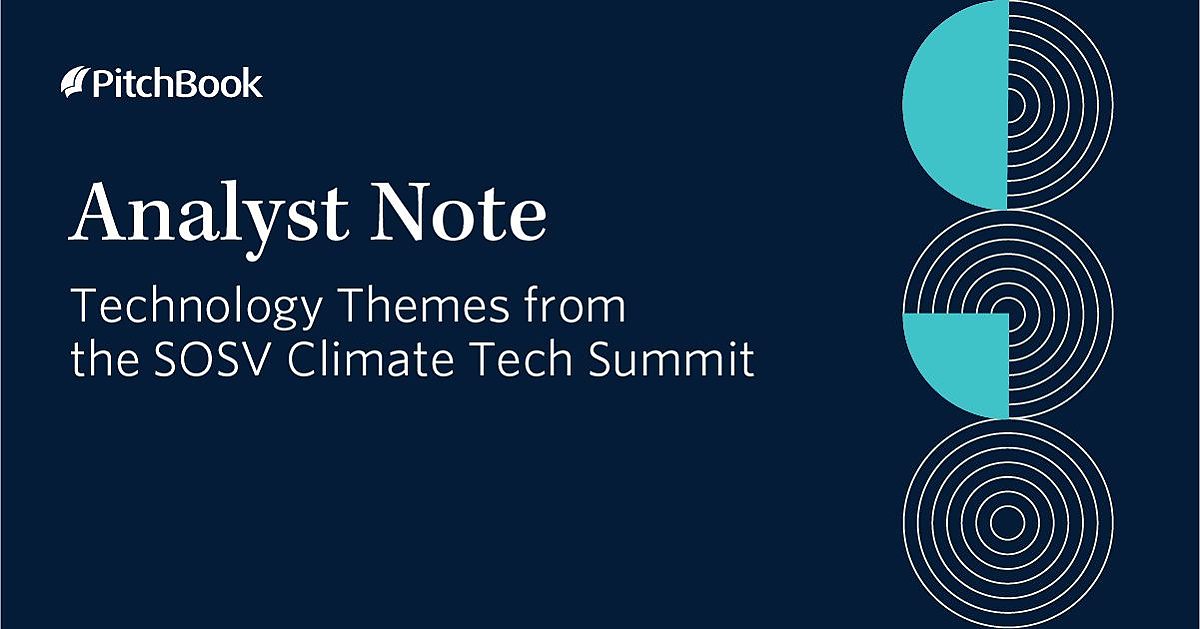 PitchBook

Analyst Note

Technology Themes from the SOSV Climate Tech Summit